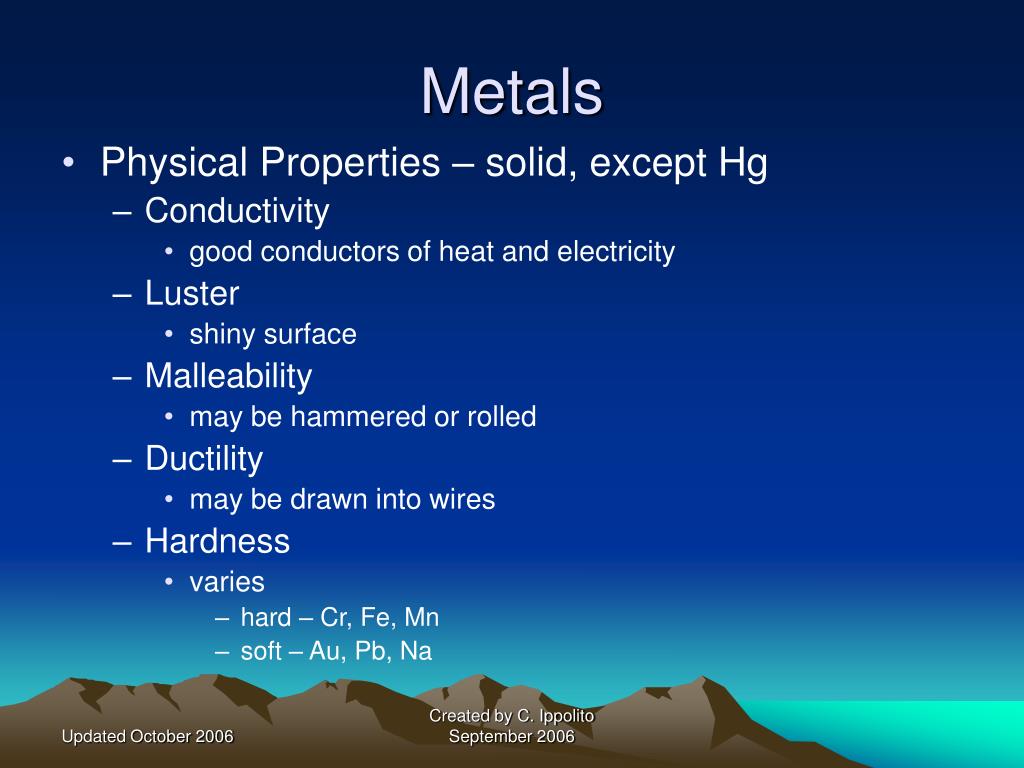 Metals

• Physical Properties – solid, except Hg
– Conductivity
• good conductors of heat and electricity
– Luster
• shiny surface
– Malleability
• may be hammered or rolled
– Ductility
• may be drawn into wires
– Hardness
• varies
– hard – Cr, Fe, Mn
– soft – Au, Pb, Na

Updated October 2006

Created by C. Ippolito
September 2006